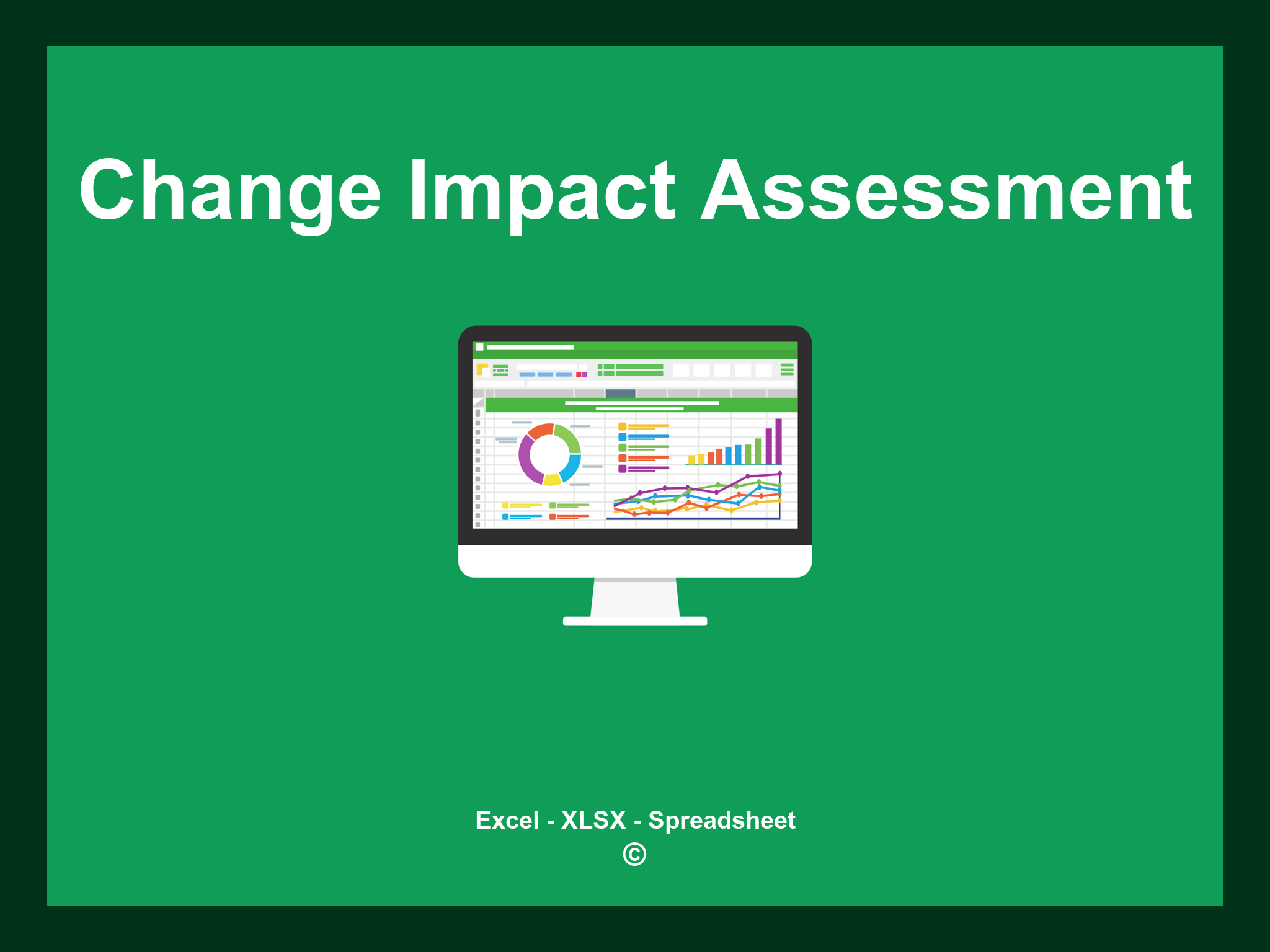 Change Impact Assessment

Excel - XLSX - Spreadsheet
©